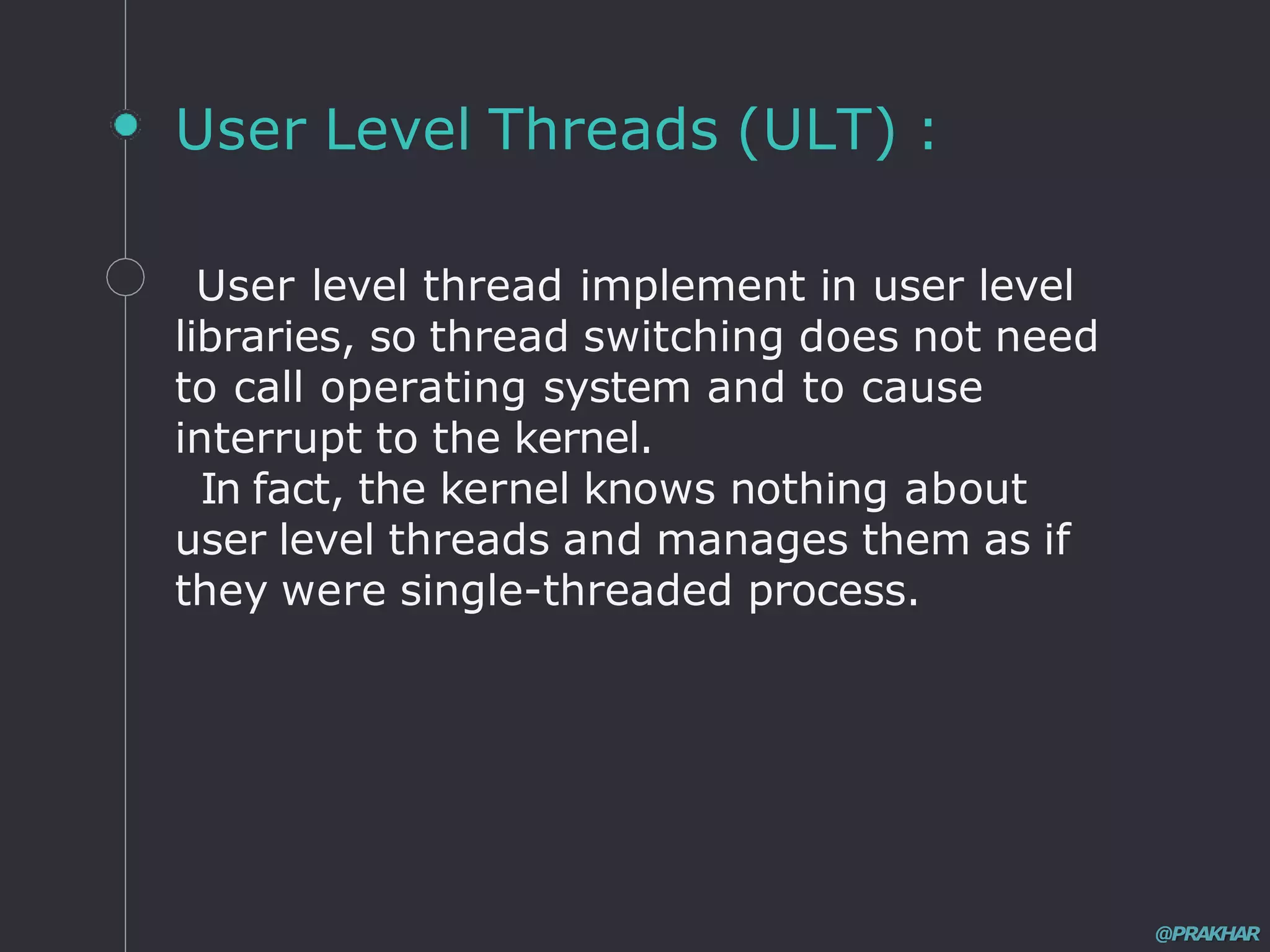 User Level Threads (ULT) :

User level thread implement in user level libraries, so thread switching does not need to call operating system and to cause interrupt to the kernel.
In fact, the kernel knows nothing about user level threads and manages them as if they were single-threaded process.

@PRAKHAR